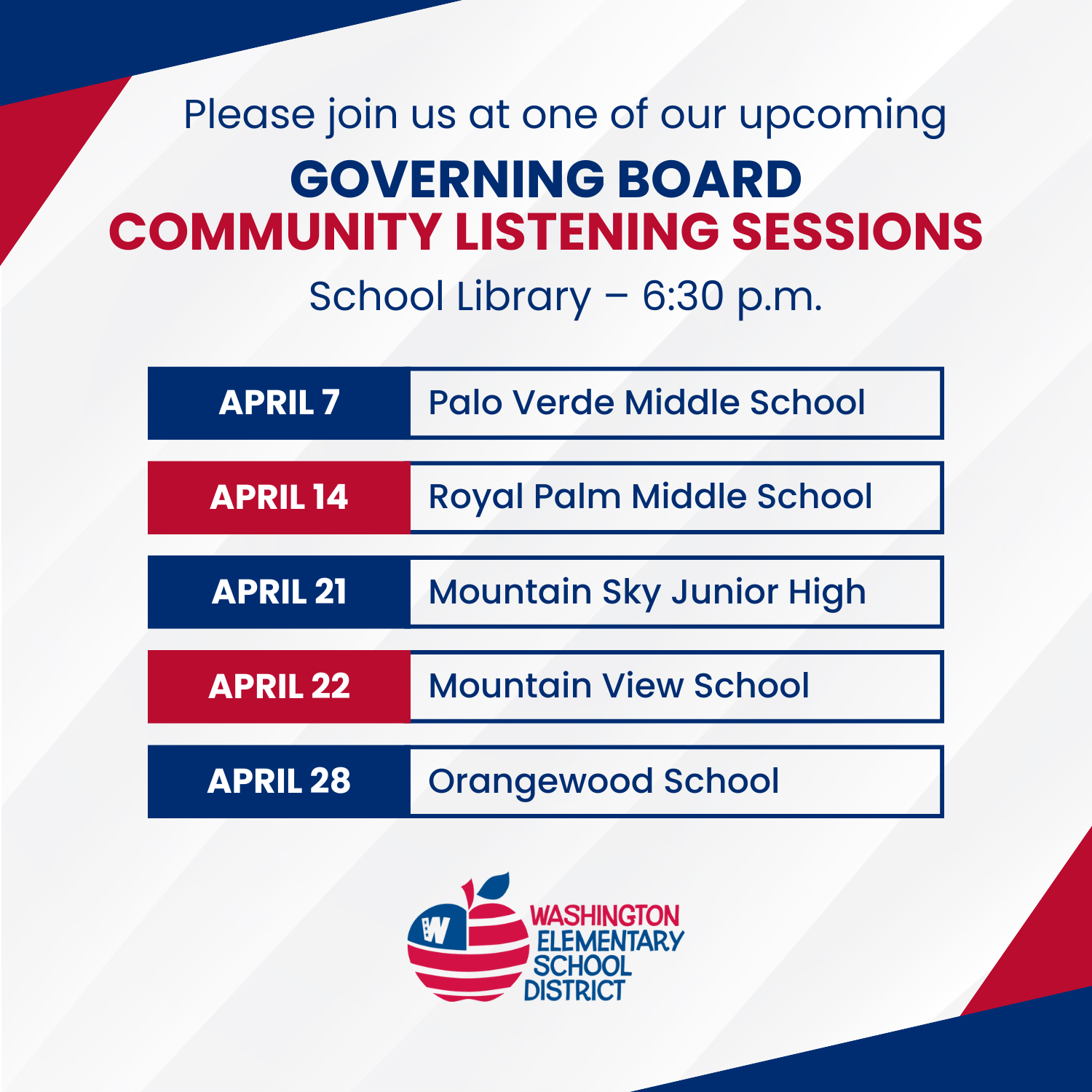 Please join us at one of our upcoming

GOVERNING BOARD
COMMUNITY LISTENING SESSIONS

School Library – 6:30 p.m.

| APRIL 7 | Palo Verde Middle School |
|---|---|
| APRIL 14 | Royal Palm Middle School |
| APRIL 21 | Mountain Sky Junior High |
| APRIL 22 | Mountain View School |
| APRIL 28 | Orangewood School |

W

WASHINGTON ELEMENTARY SCHOOL DISTRICT